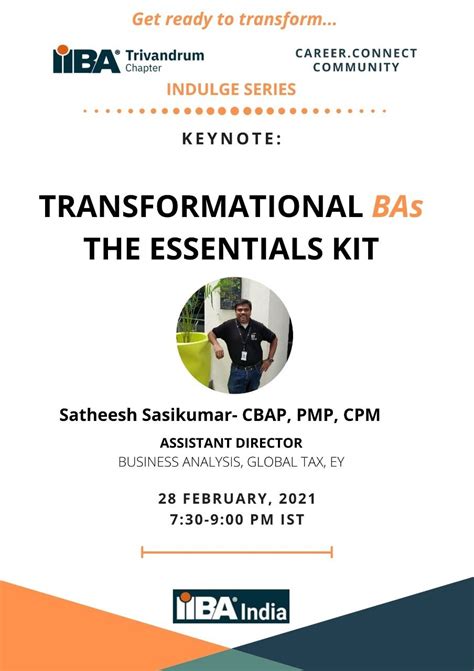 Get ready to transform...

IIBA® Trivandrum Chapter

CAREER.CONNECT COMMUNITY

INDULGE SERIES

KEYNOTE:

TRANSFORMATIONAL BAs THE ESSENTIALS KIT

Satheesh Sasikumar- CBAP, PMP, CPM

ASSISTANT DIRECTOR
BUSINESS ANALYSIS, GLOBAL TAX, EY

28 FEBRUARY, 2021
7:30-9:00 PM IST

IIBA® India